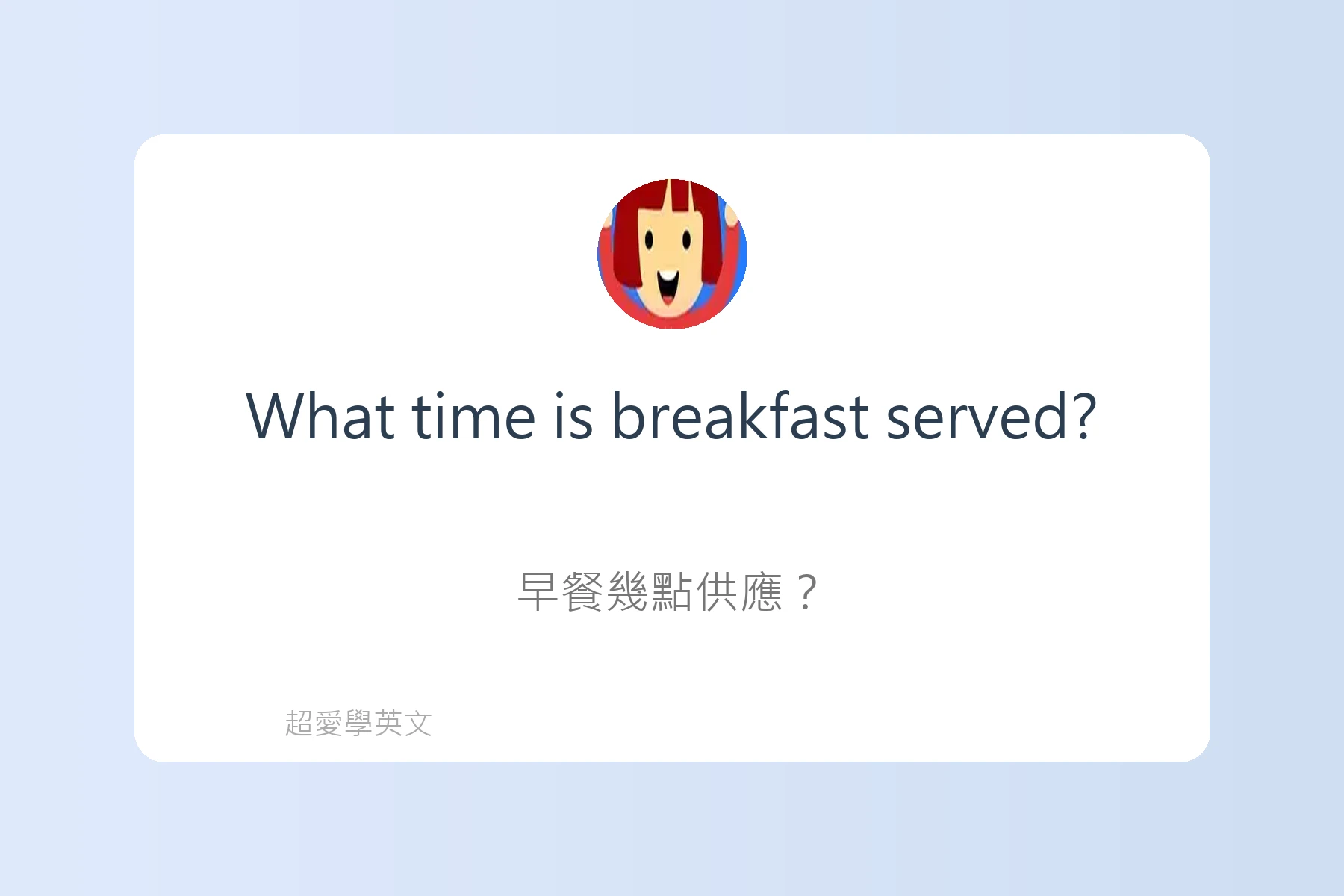 What time is breakfast served?

早餐幾點供應？

超愛學英文